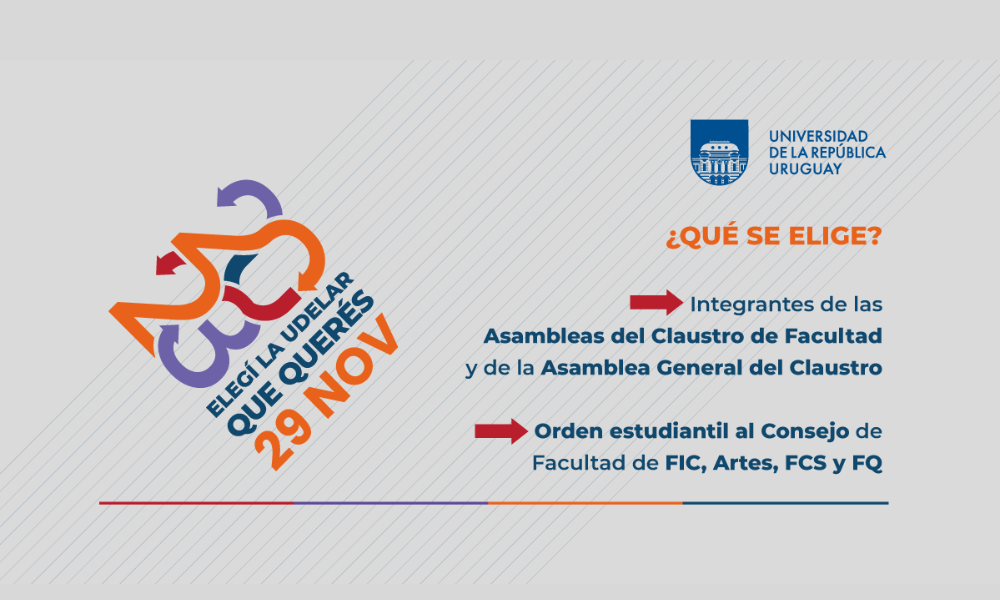 ELEGÍ LA UDELAR
QUE QUERÉS
29 NOV

UNIVERSIDAD
DE LA REPÚBLICA
URUGUAY

¿QUÉ SE ELIGE?

Integrantes de las Asambleas del Claustro de Facultad y de la Asamblea General del Claustro

Orden estudiantil al Consejo de Facultad de FIC, Artes, FCS y FQ